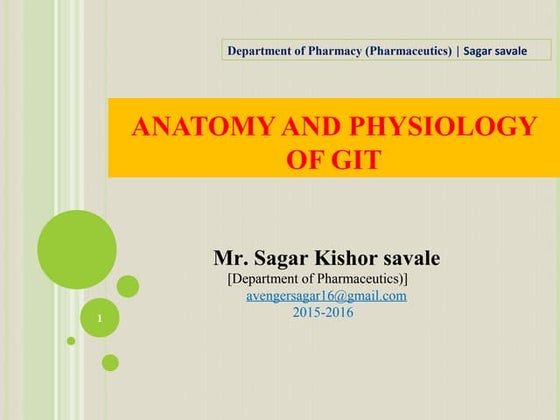 Department of Pharmacy (Pharmaceutics) | Sagar savale

ANATOMY AND PHYSIOLOGY OF GIT

Mr. Sagar Kishor savale
[Department of Pharmaceutics)]
avengersagar16@gmail.com
2015-2016

1